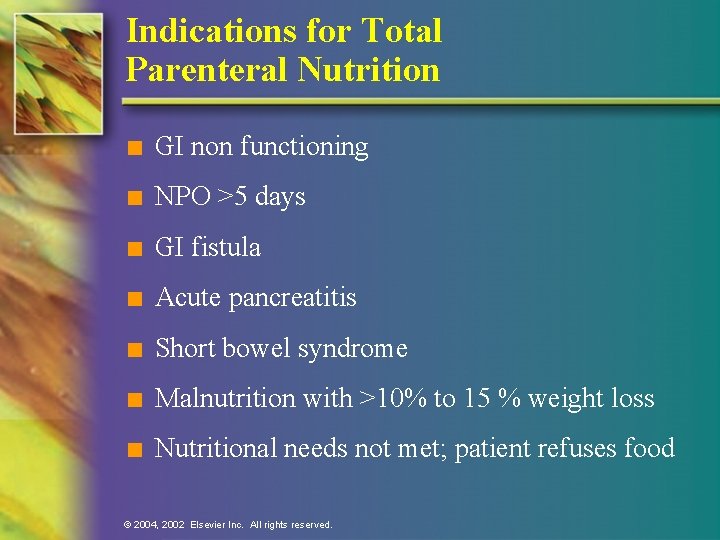 Indications for Total Parenteral Nutrition

■ GI non functioning
■ NPO >5 days
■ GI fistula
■ Acute pancreatitis
■ Short bowel syndrome
■ Malnutrition with >10% to 15 % weight loss
■ Nutritional needs not met; patient refuses food

© 2004, 2002 Elsevier Inc. All rights reserved.